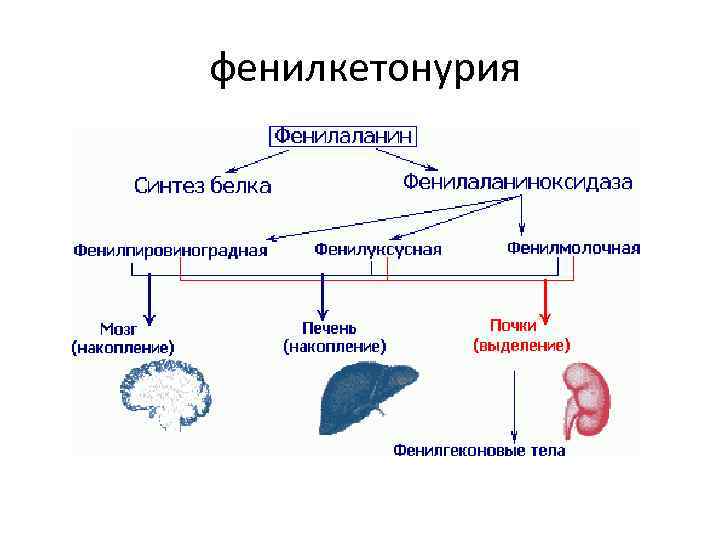 фенилкетонурия

Фенилаланин

Синтез белка

Фенилаланиноксидаза

Фенилпировиноградная

Фенилуксусная

Фенилмолочная

Мозг (накопление)

Печень (накопление)

Почки (выделение)

Фенилгеконовые тела